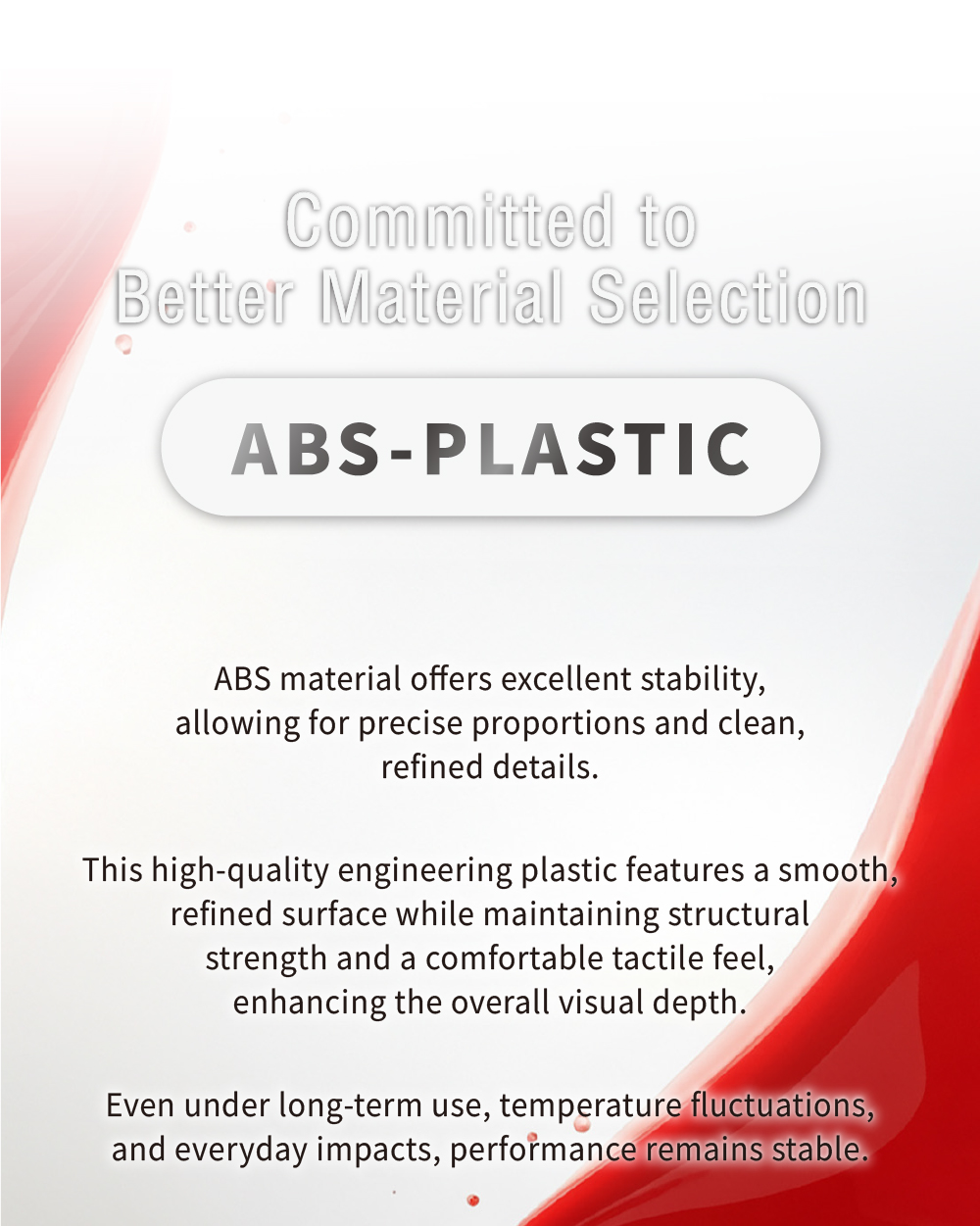 Committed to
Better Material Selection

ABS-PLASTIC

ABS material offers excellent stability, allowing for precise proportions and clean, refined details.

This high-quality engineering plastic features a smooth, refined surface while maintaining structural strength and a comfortable tactile feel, enhancing the overall visual depth.

Even under long-term use, temperature fluctuations, and everyday impacts, performance remains stable.